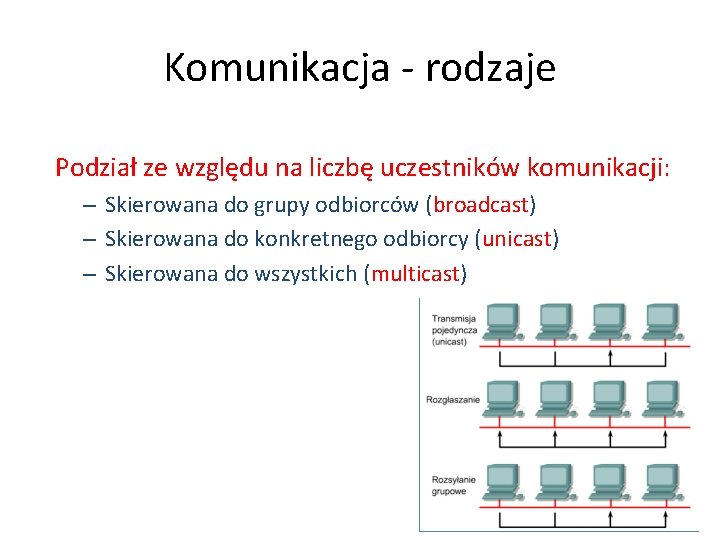 Komunikacja - rodzaje

Podział ze względu na liczbę uczestników komunikacji:

– Skierowana do grupy odbiorców (broadcast)
– Skierowana do konkretnego odbiorcy (unicast)
– Skierowana do wszystkich (multicast)

Transmisja pojedyncza (unicast)

Rozgłaszanie

Rozsyłanie grupowe